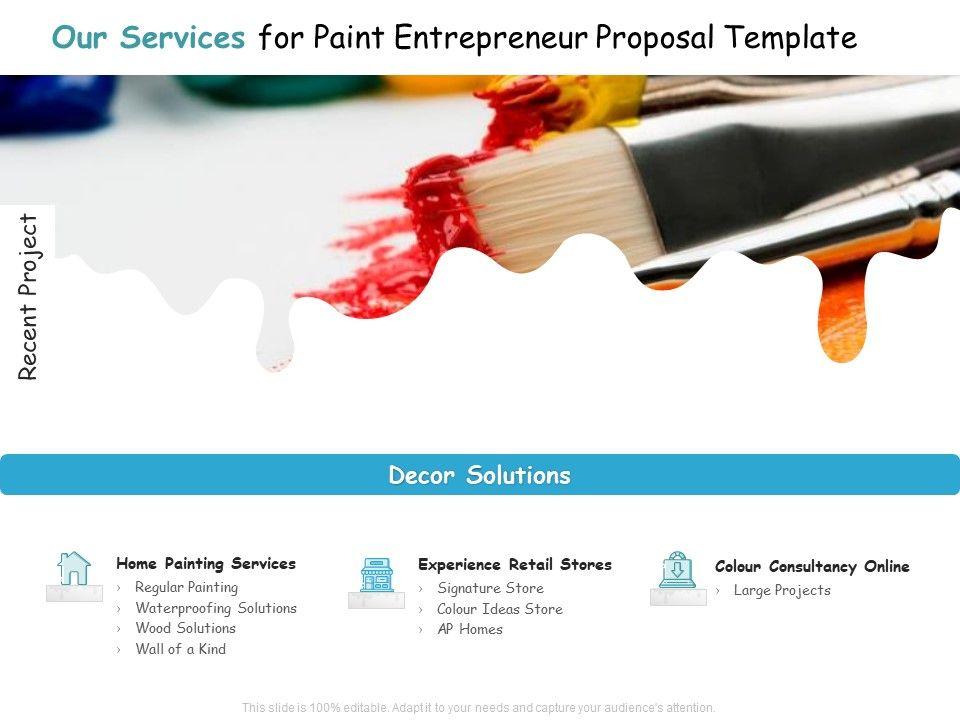 Our Services for Paint Entrepreneur Proposal Template

Recent Project

Decor Solutions

Home Painting Services
› Regular Painting
› Waterproofing Solutions
› Wood Solutions
› Wall of a Kind

Experience Retail Stores
› Signature Store
› Colour Ideas Store
› AP Homes

Colour Consultancy Online
› Large Projects

This slide is 100% editable. Adapt it to your needs and capture your audience's attention.